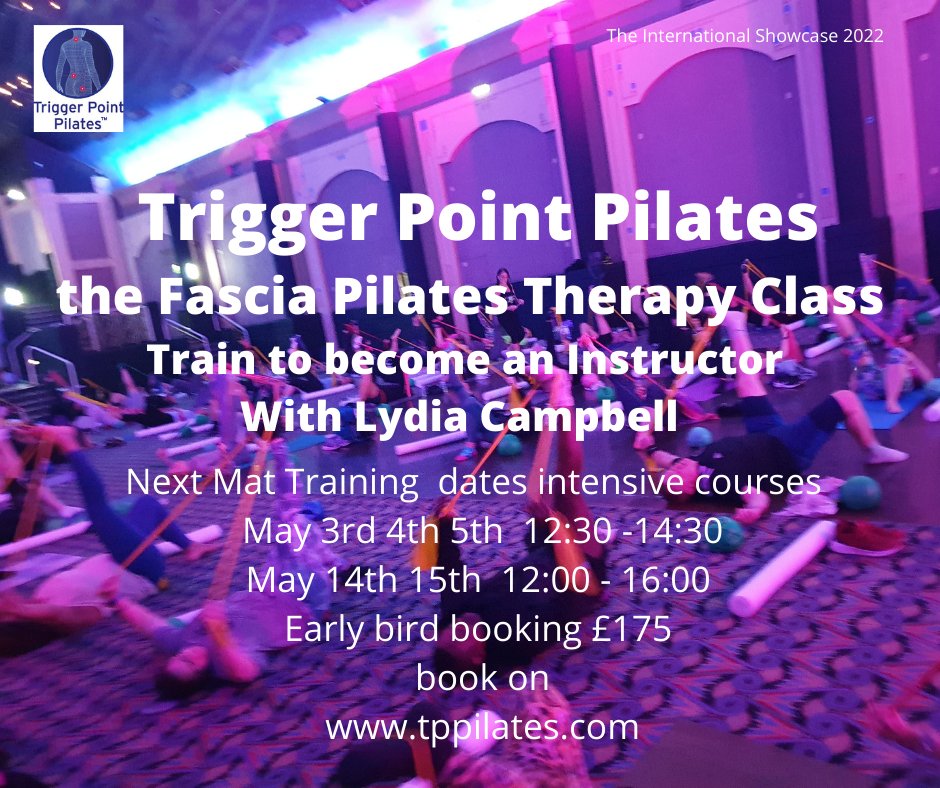 Trigger Point Pilates™

The International Showcase 2022

Trigger Point Pilates
the Fascia Pilates Therapy Class
Train to become an Instructor
With Lydia Campbell

Next Mat Training dates intensive courses
May 3rd 4th 5th 12:30 -14:30
May 14th 15th 12:00 - 16:00
Early bird booking £175
book on
www.tppilates.com